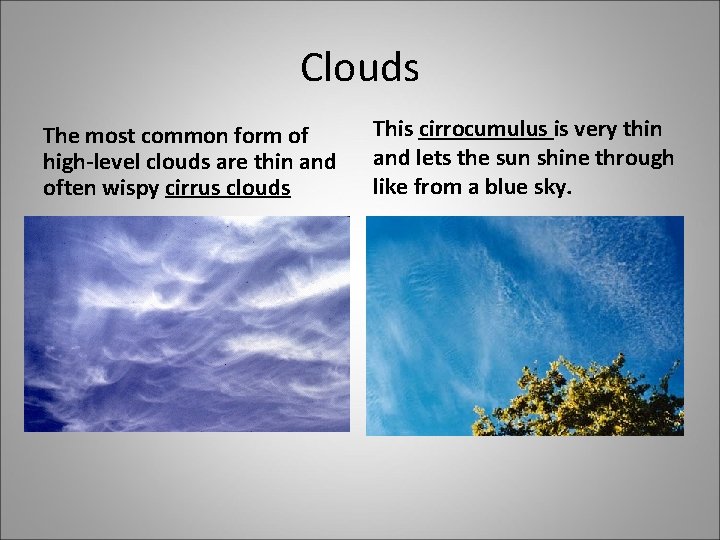 Clouds

The most common form of high-level clouds are thin and often wispy cirrus clouds

This cirrocumulus is very thin and lets the sun shine through like from a blue sky.